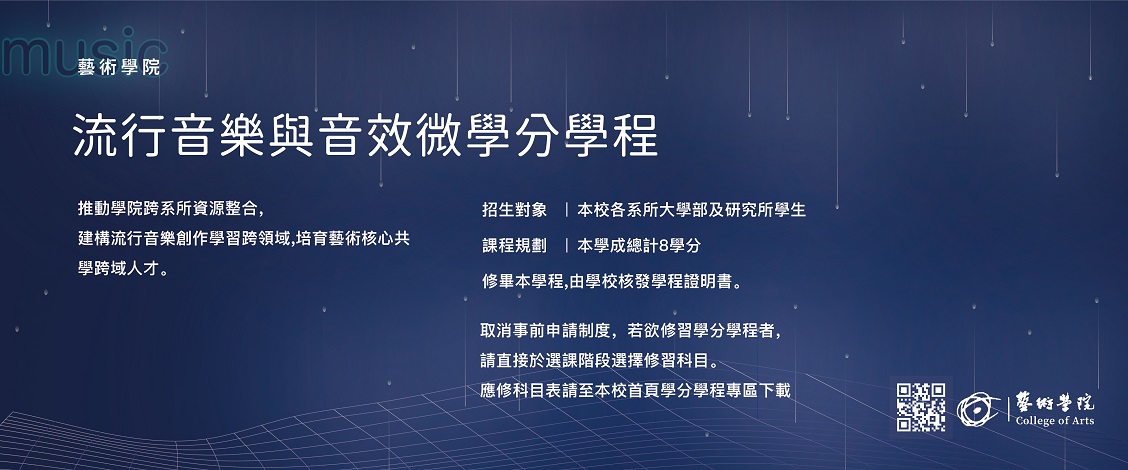 music

藝術學院

流行音樂與音效微學分學程

推動學院跨系所資源整合,
建構流行音樂創作學習跨領域,培育藝術核心共學跨域人才。

招生對象 | 本校各系所大學部及研究所學生

課程規劃 | 本學成總計8學分

修畢本學程,由學校核發學程證明書。

取消事前申請制度,若欲修習學分學程者,
請直接於選課階段選擇修習科目。
應修科目表請至本校首頁學分學程專區下載

藝術學院
College of Arts